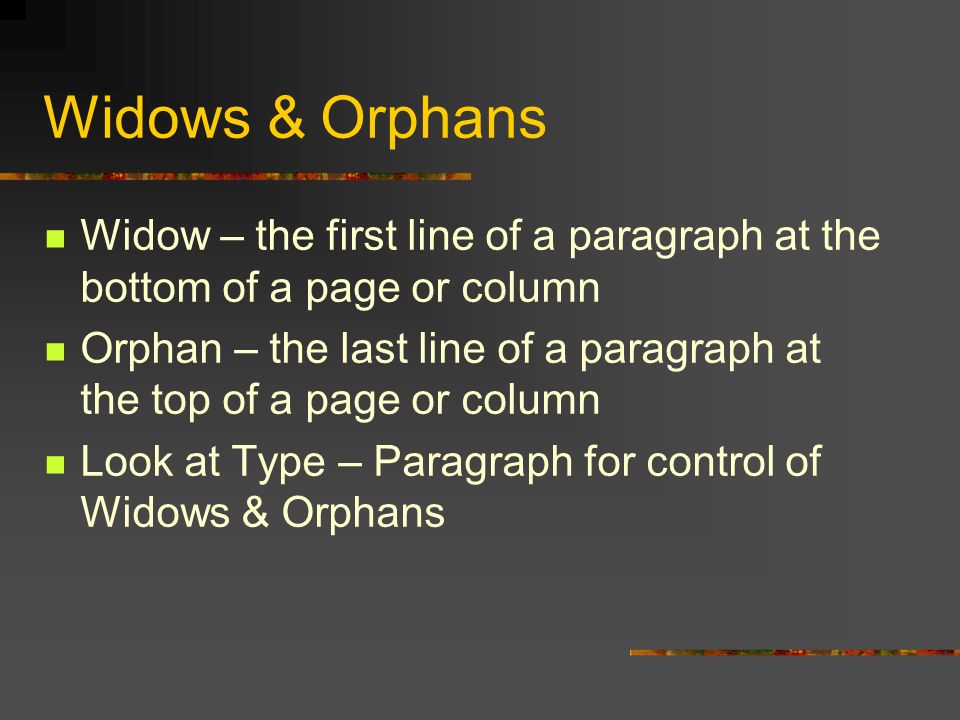 Widows & Orphans

- Widow – the first line of a paragraph at the bottom of a page or column
- Orphan – the last line of a paragraph at the top of a page or column
- Look at Type – Paragraph for control of Widows & Orphans